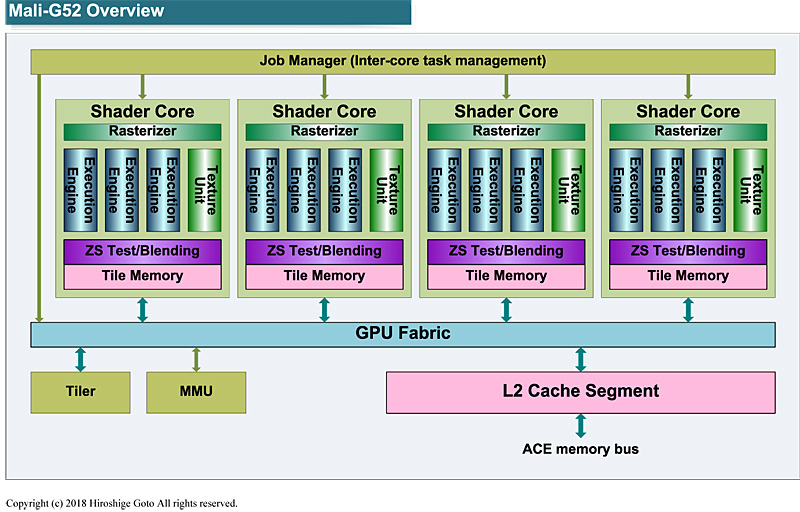 Mali-G52 Overview

Job Manager (Inter-core task management)

Shader Core
Rasterizer
Execution Engine
Execution Engine
Execution Engine
Texture Unit
ZS Test/Blending
Tile Memory

Shader Core
Rasterizer
Execution Engine
Execution Engine
Execution Engine
Texture Unit
ZS Test/Blending
Tile Memory

Shader Core
Rasterizer
Execution Engine
Execution Engine
Execution Engine
Texture Unit
ZS Test/Blending
Tile Memory

Shader Core
Rasterizer
Execution Engine
Execution Engine
Execution Engine
Texture Unit
ZS Test/Blending
Tile Memory

GPU Fabric

Tiler

MMU

L2 Cache Segment

ACE memory bus

Copyright (c) 2018 Hiroshige Goto All rights reserved.